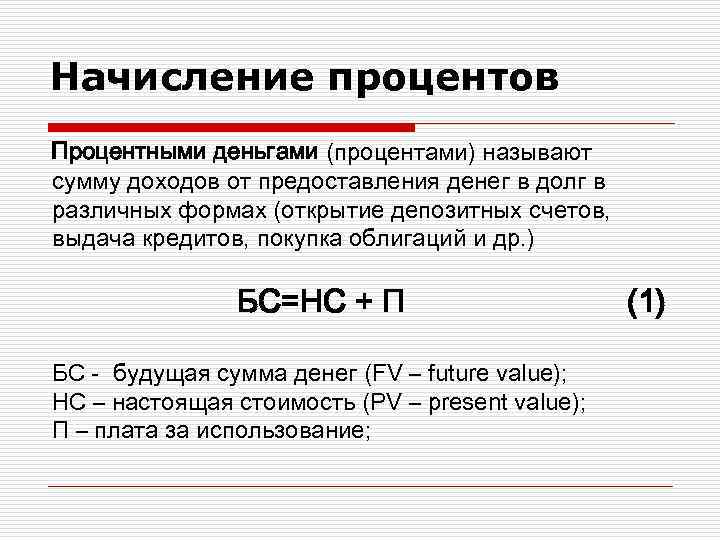 Начисление процентов

Процентными деньгами (процентами) называют сумму доходов от предоставления денег в долг в различных формах (открытие депозитных счетов, выдача кредитов, покупка облигаций и др.)

БС=НС + П (1)

БС - будущая сумма денег (FV – future value);
НС – настоящая стоимость (PV – present value);
П – плата за использование;